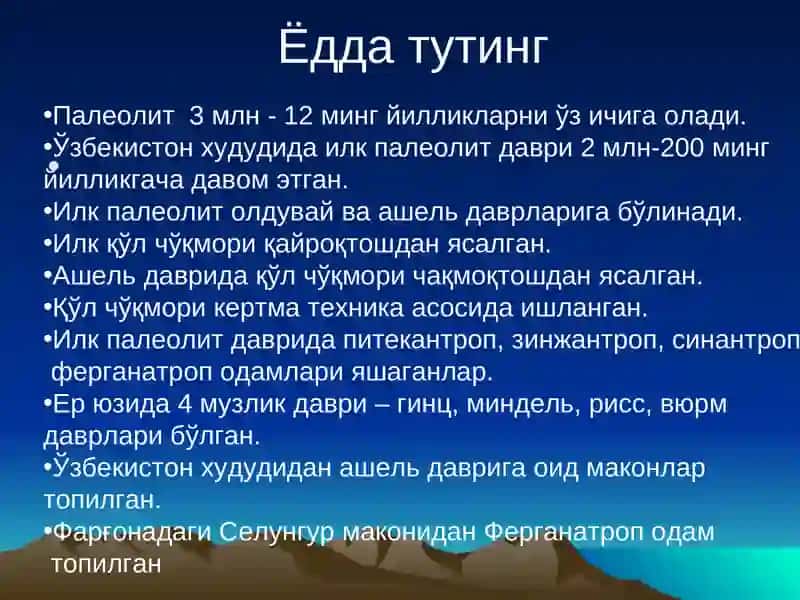 Ёдда тутинг

•Палеолит 3 млн - 12 минг йилликларни ўз ичига олади.
•Ўзбекистон худудида илк палеолит даври 2 млн-200 минг йилликгача давом этган.
•Илк палеолит олдувай ва ашель даврларига бўлинади.
•Илк қўл чўқмори қайроқтошдан ясалган.
•Ашель даврида қўл чўқмори чақмоқтошдан ясалган.
•Қўл чўқмори кертма техника асосида ишланган.
•Илк палеолит даврида питекантроп, зинжантроп, синантроп ферганатроп одамлари яшаганлар.
•Ер юзида 4 музлик даври – гинц, миндель, рисс, вюрм даврлари бўлган.
•Ўзбекистон худудидан ашель даврига оид маконлар топилган.
•Фарғонадаги Селунгур маконидан Ферганатроп одам топилган